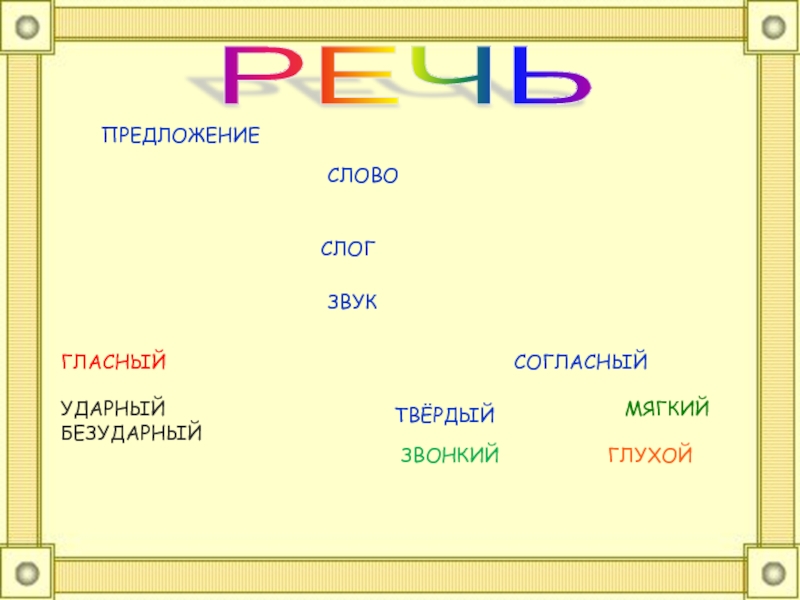 РЕЧЬ

ПРЕДЛОЖЕНИЕ

СЛОВО

СЛОГ

ЗВУК

ГЛАСНЫЙ

СОГЛАСНЫЙ

УДАРНЫЙ
БЕЗУДАРНЫЙ

ТВЁРДЫЙ

МЯГКИЙ

ЗВОНКИЙ

ГЛУХОЙ